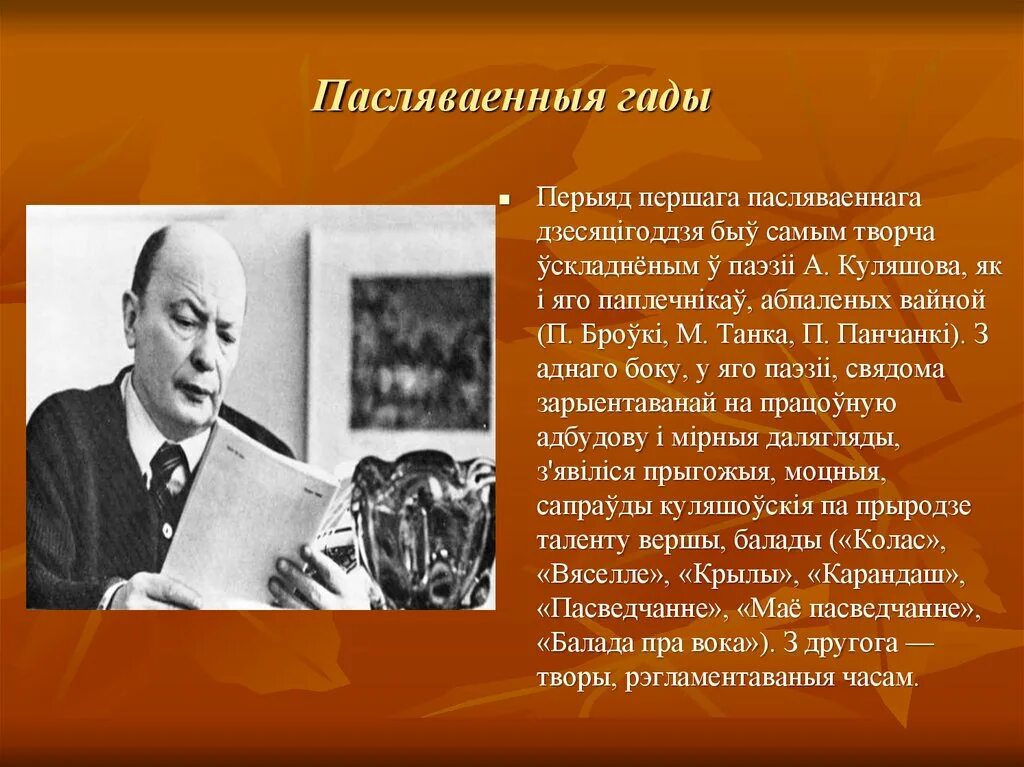 Пасляваенныя гады

Перыяд першага пасляваеннага дзесяцігоддзя быў самым творча ўскладнёным ў паэзіі А. Куляшова, як і яго паплечнікаў, абпаленых вайной (П. Броўкі, М. Танка, П. Панчанкі). З аднаго боку, у яго паэзіі, свядома зарыентаванай на працоўную адбудову і мірныя далягляды, з'явіліся прыгожыя, моцныя, сапраўды куляшоўскія па прыродзе таленту вершы, балады («Колас», «Вяселле», «Крылы», «Карандаш», «Пасведчанне», «Маё пасведчанне», «Балада пра вока»). З другога — творы, рэгламентаваныя часам.